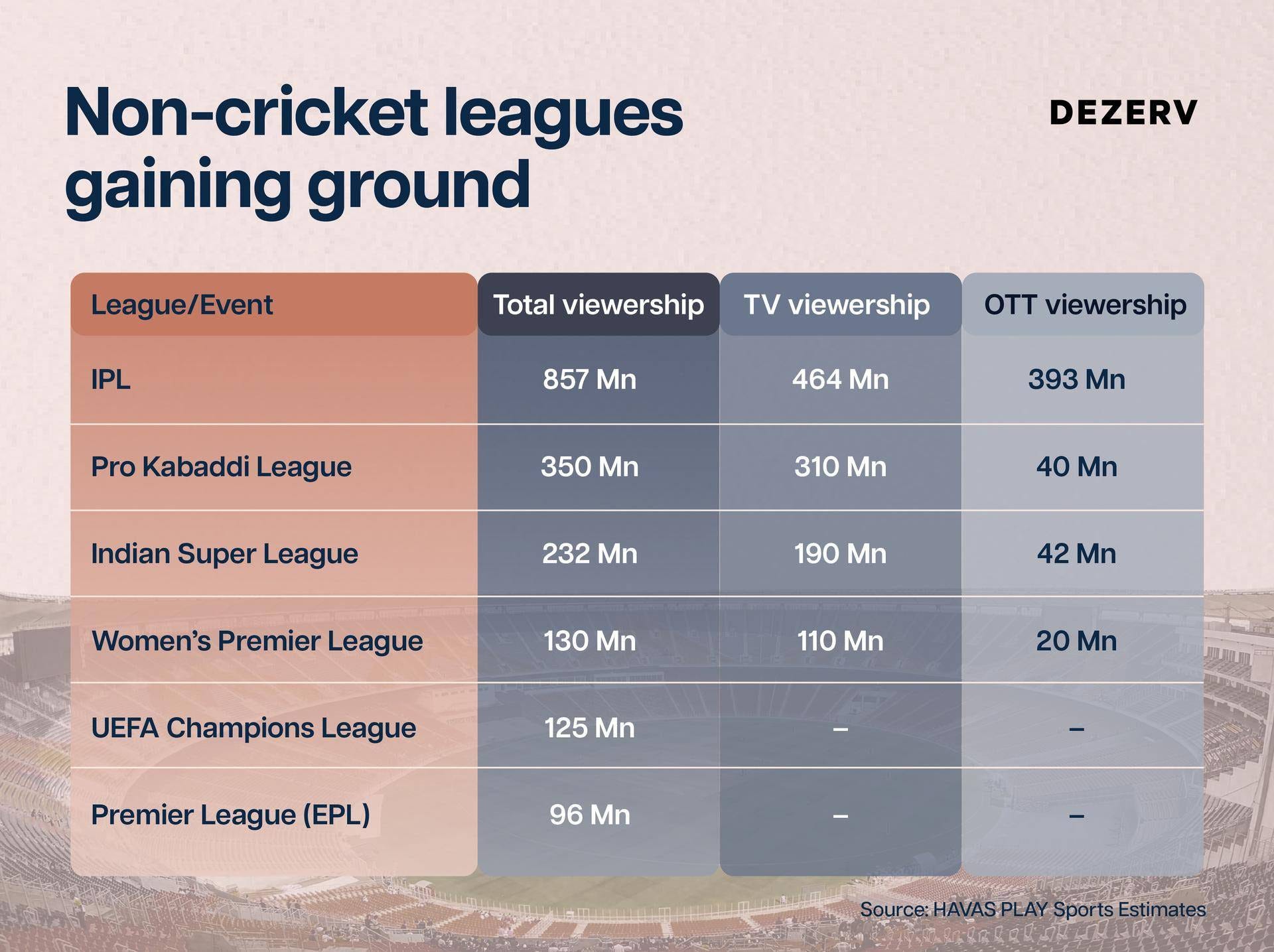 Non-cricket leagues gaining ground

DEZERV

| League/Event | Total viewership | TV viewership | OTT viewership |
|---|---|---|---|
| IPL | 857 Mn | 464 Mn | 393 Mn |
| Pro Kabaddi League | 350 Mn | 310 Mn | 40 Mn |
| Indian Super League | 232 Mn | 190 Mn | 42 Mn |
| Women's Premier League | 130 Mn | 110 Mn | 20 Mn |
| UEFA Champions League | 125 Mn | – | – |
| Premier League (EPL) | 96 Mn | – | – |

Source: HAVAS PLAY Sports Estimates